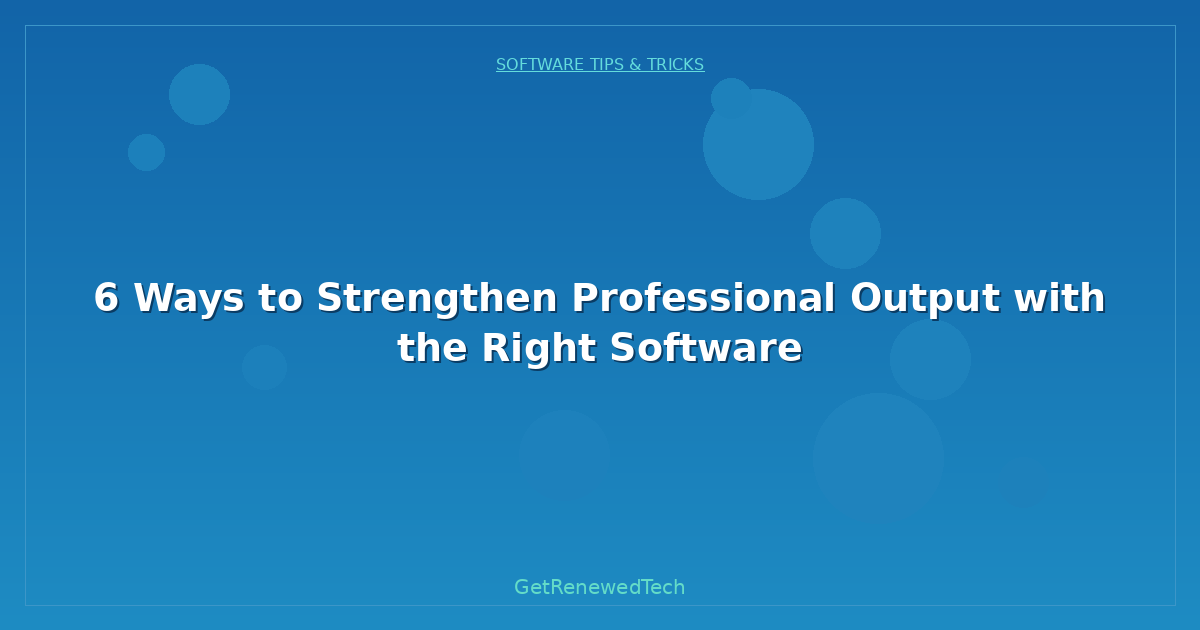 SOFTWARE TIPS & TRICKS

6 Ways to Strengthen Professional Output with the Right Software

GetRenewedTech